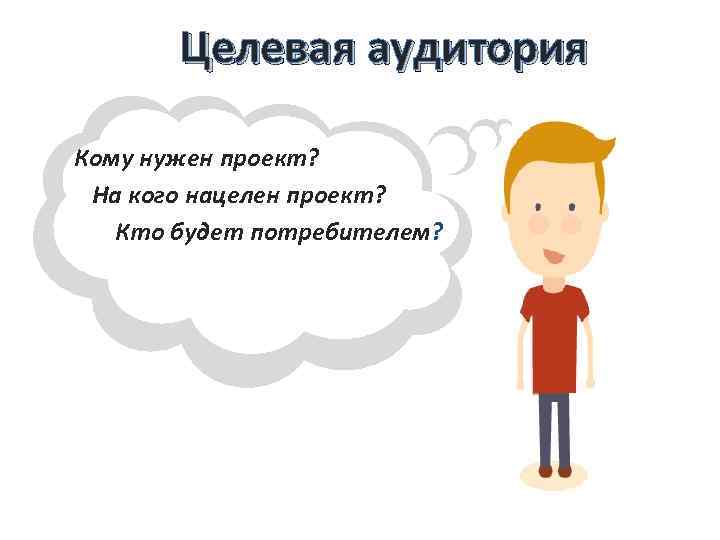 Целевая аудитория

Кому нужен проект?

На кого нацелен проект?

Кто будет потребителем?